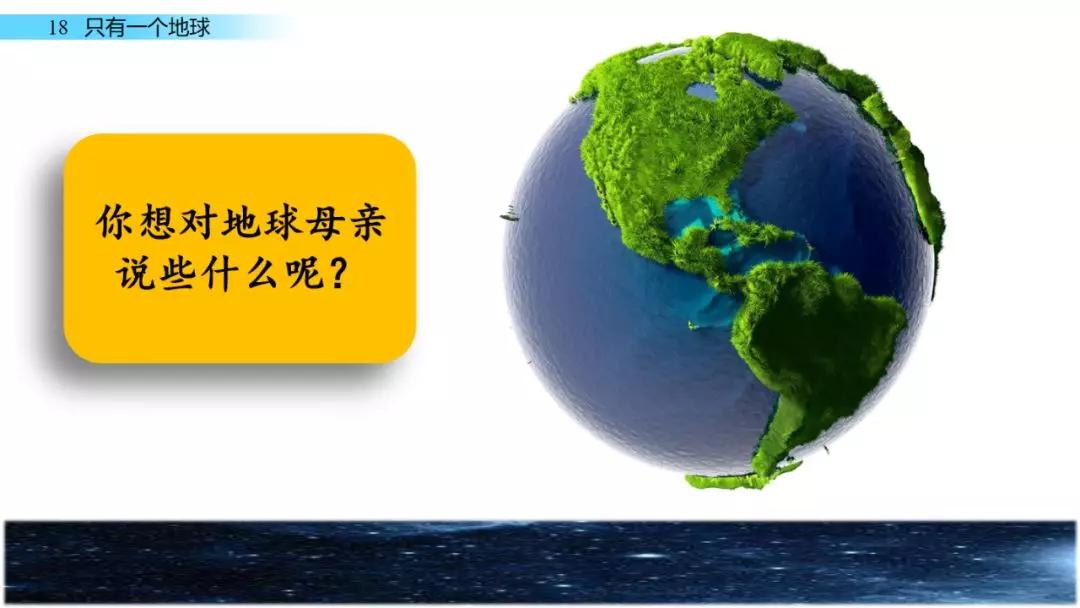 18 只有一个地球

你想对地球母亲说些什么呢？